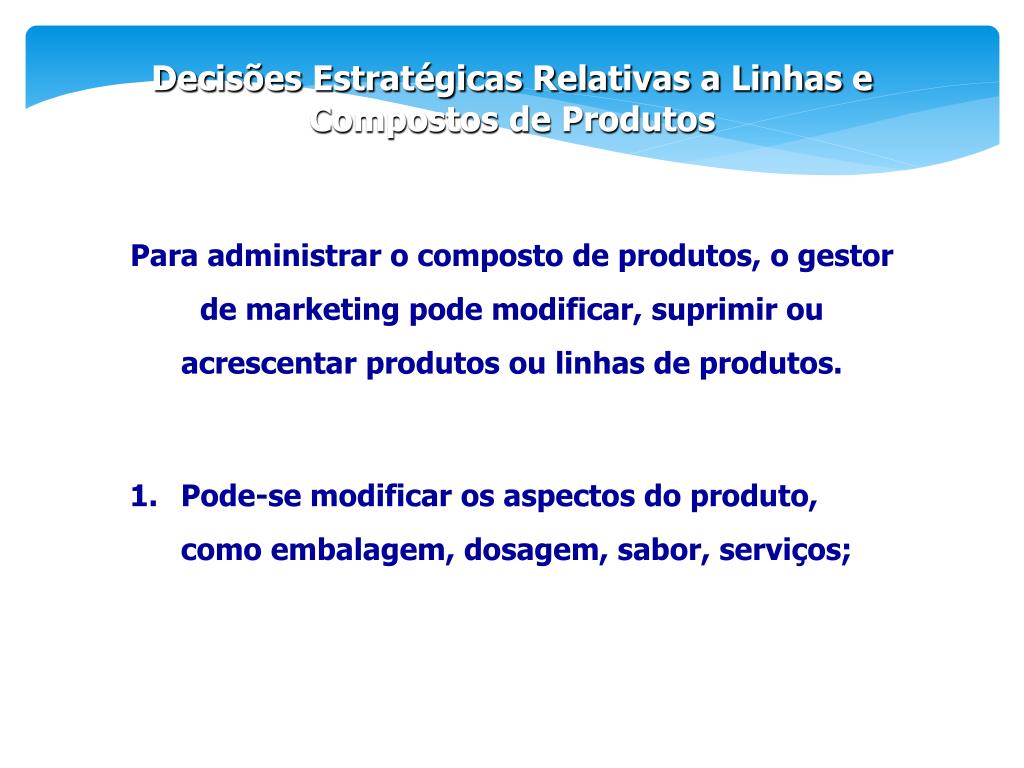 Decisões Estratégicas Relativas a Linhas e Compostos de Produtos

Para administrar o composto de produtos, o gestor de marketing pode modificar, suprimir ou acrescentar produtos ou linhas de produtos.

1. Pode-se modificar os aspectos do produto, como embalagem, dosagem, sabor, serviços;